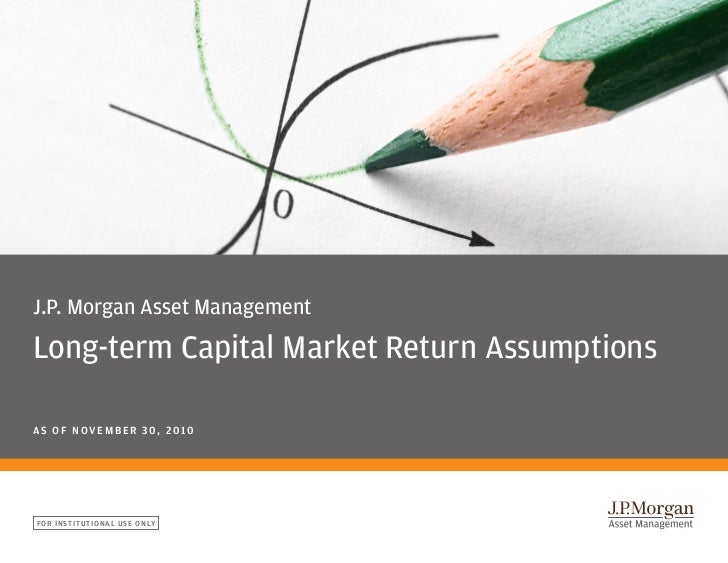 0

J.P. Morgan Asset Management

Long-term Capital Market Return Assumptions

AS OF NOVEMBER 30, 2010

FOR INSTITUTIONAL USE ONLY

J.P.Morgan
Asset Management